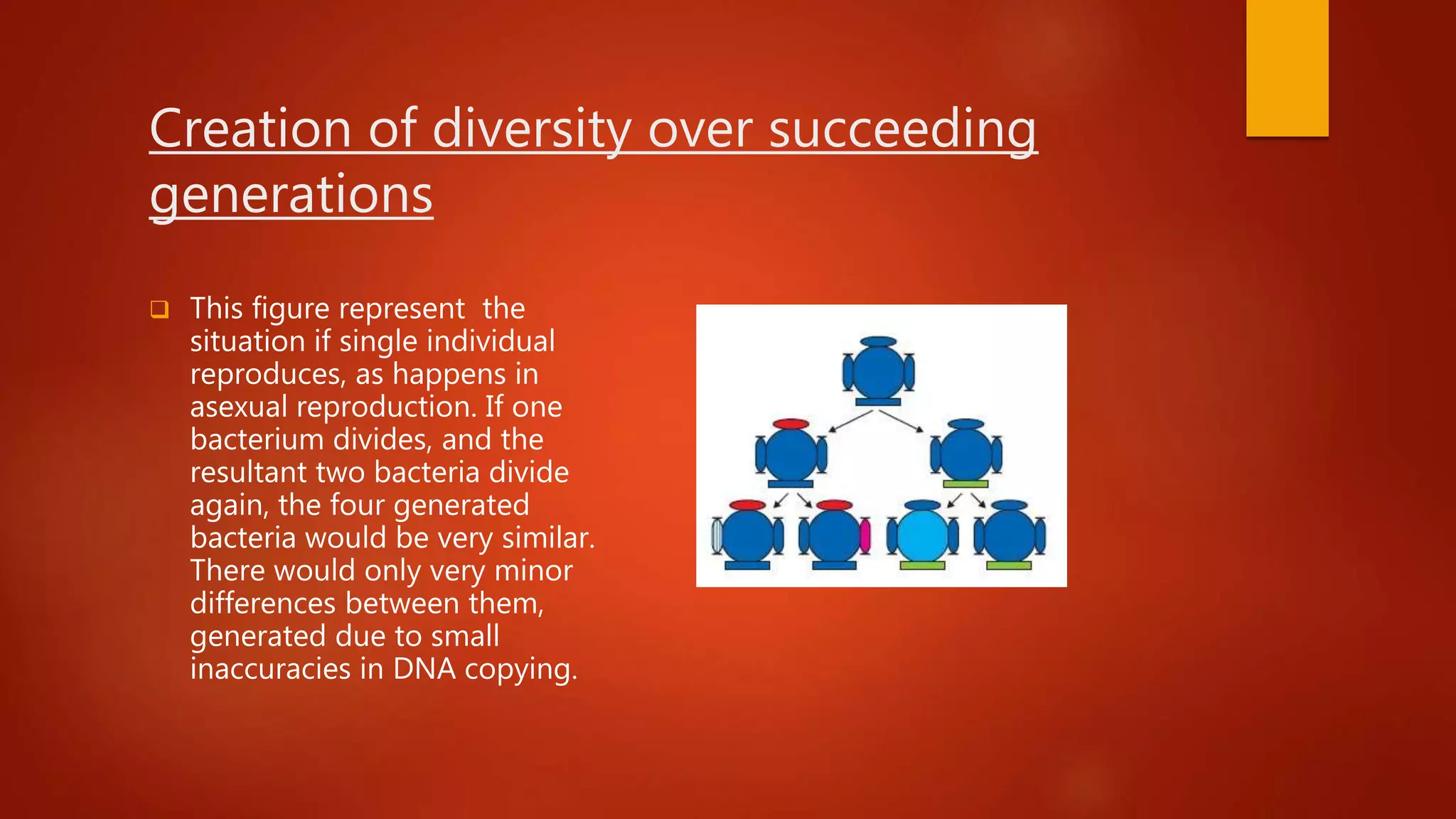 Creation of diversity over succeeding generations

❑ This figure represent the situation if single individual reproduces, as happens in asexual reproduction. If one bacterium divides, and the resultant two bacteria divide again, the four generated bacteria would be very similar. There would only very minor differences between them, generated due to small inaccuracies in DNA copying.